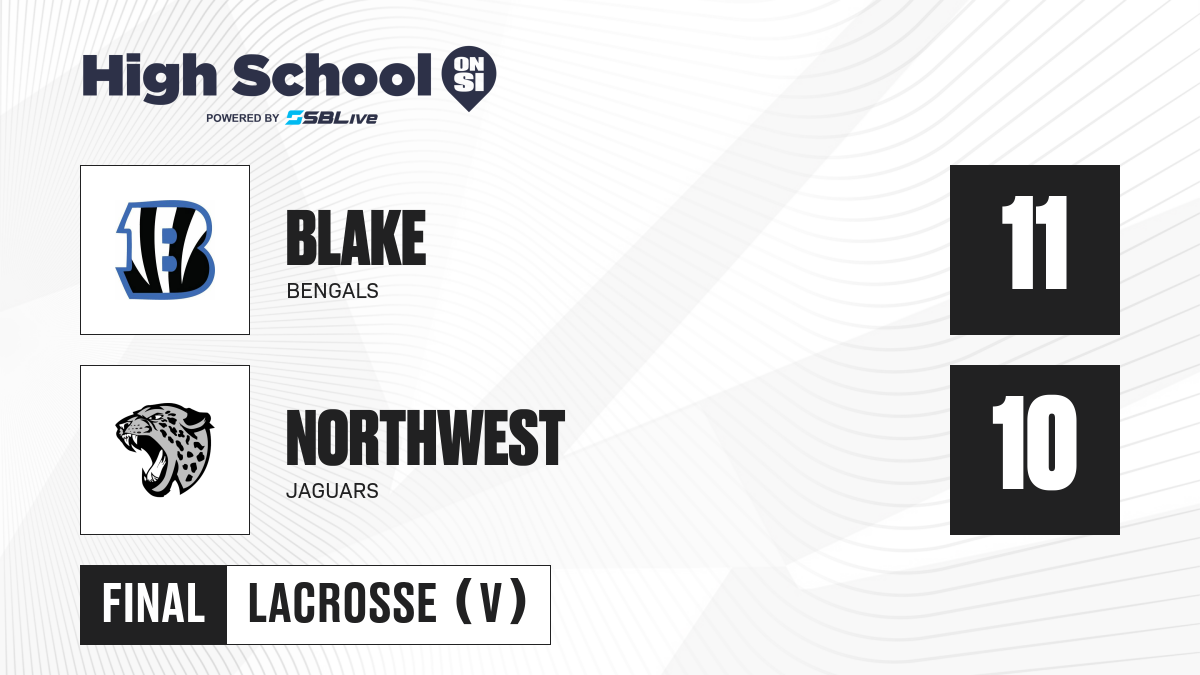 High School ON SI
POWERED BY SBLive

B

BLAKE
BENGALS

11

NORTHWEST
JAGUARS

10

FINAL LACROSSE (V)